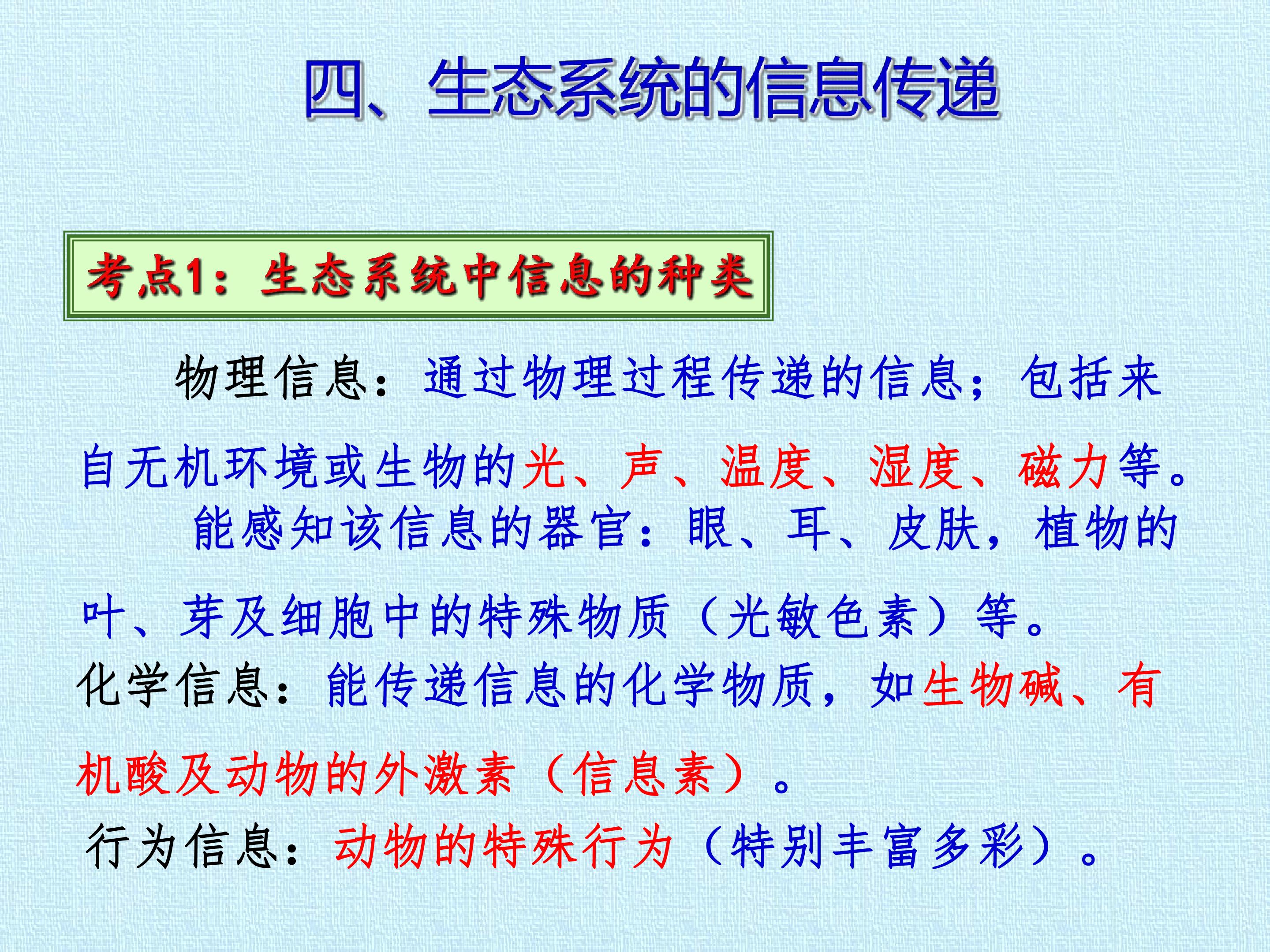 四、生态系统的信息传递

考点1：生态系统中信息的种类

物理信息：通过物理过程传递的信息；包括来自无机环境或生物的光、声、温度、湿度、磁力等。

能感知该信息的器官：眼、耳、皮肤，植物的叶、芽及细胞中的特殊物质（光敏色素）等。

化学信息：能传递信息的化学物质，如生物碱、有机酸及动物的外激素（信息素）。

行为信息：动物的特殊行为（特别丰富多彩）。